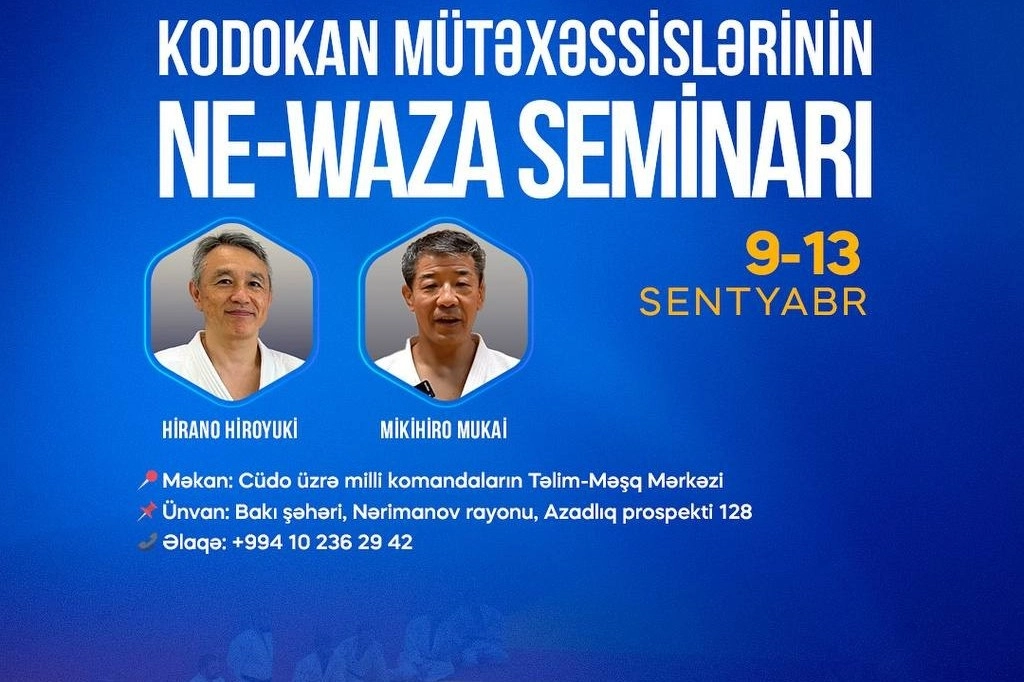 KODOKAN MÜTƏXƏSSİSLƏRİNİN
NE-WAZA SEMİNARI

9-13
SENTYABR

HİRANO HİROYUKİ

MİKİHİRO MUKAİ

Məkan: Cüdo üzrə milli komandaların Təlim-Məşq Mərkəzi
Ünvan: Bakı şəhəri, Nərimanov rayonu, Azadlıq prospekti 128
Əlaqə: +994 10 236 29 42